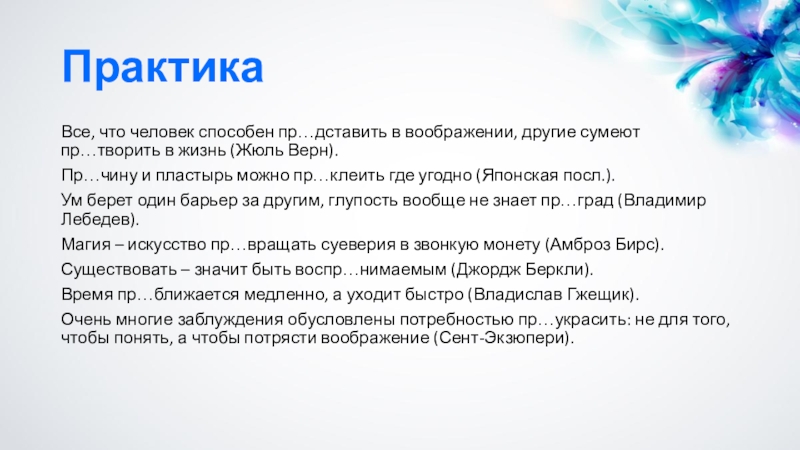 Практика

Все, что человек способен пр…дставить в воображении, другие сумеют пр…творить в жизнь (Жюль Верн).

Пр…чину и пластырь можно пр…клеить где угодно (Японская посл.).

Ум берет один барьер за другим, глупость вообще не знает пр…град (Владимир Лебедев).

Магия – искусство пр…вращать суеверия в звонкую монету (Амброз Бирс).

Существовать – значит быть воспр…нимаемым (Джордж Беркли).

Время пр…ближается медленно, а уходит быстро (Владислав Гжещик).

Очень многие заблуждения обусловлены потребностью пр…украсить: не для того, чтобы понять, а чтобы потрясти воображение (Сент-Экзюпери).